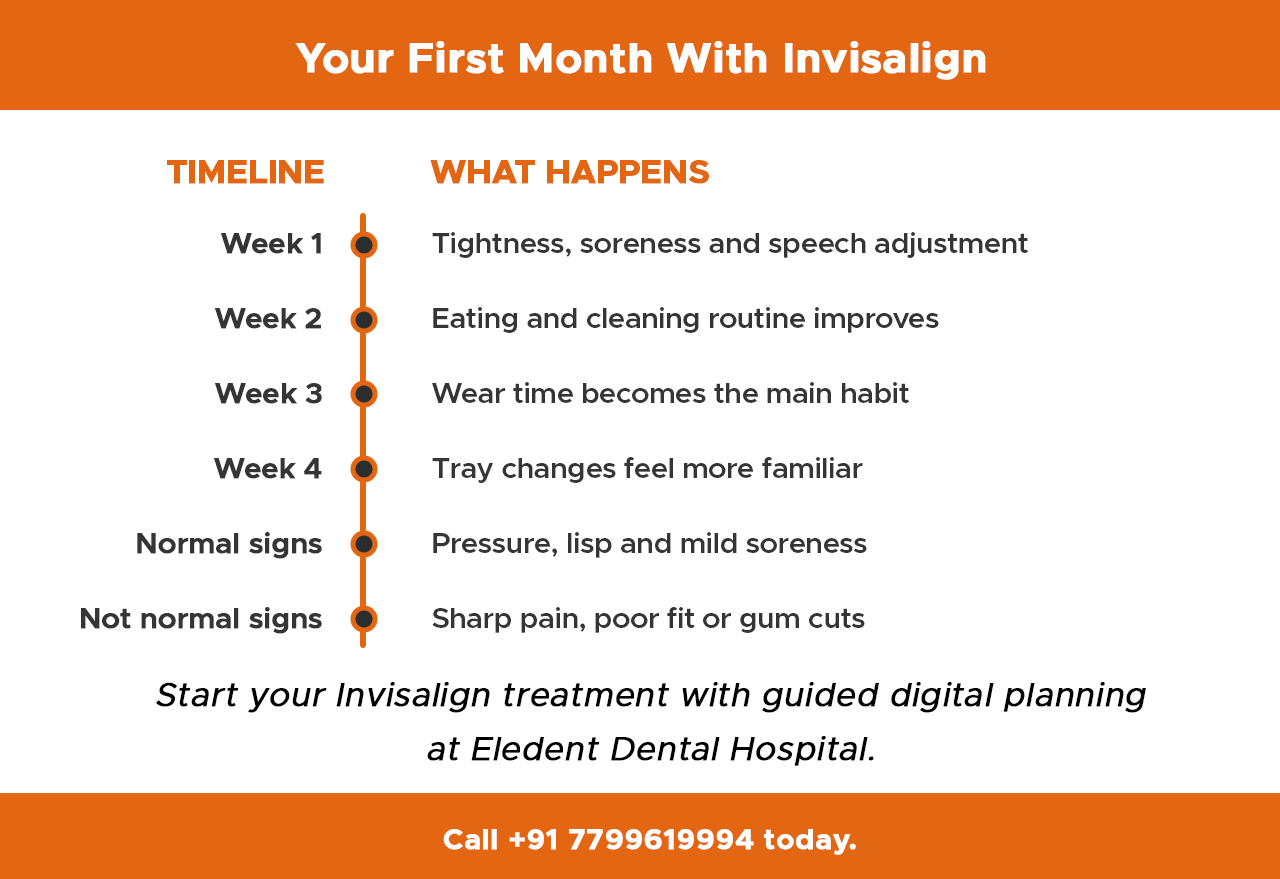 Your First Month With Invisalign

| TIMELINE | WHAT HAPPENS |
|---|---|
| Week 1 | Tightness, soreness and speech adjustment |
| Week 2 | Eating and cleaning routine improves |
| Week 3 | Wear time becomes the main habit |
| Week 4 | Tray changes feel more familiar |
| Normal signs | Pressure, lisp and mild soreness |
| Not normal signs | Sharp pain, poor fit or gum cuts |

Start your Invisalign treatment with guided digital planning at Eledent Dental Hospital.

Call +91 7799619994 today.